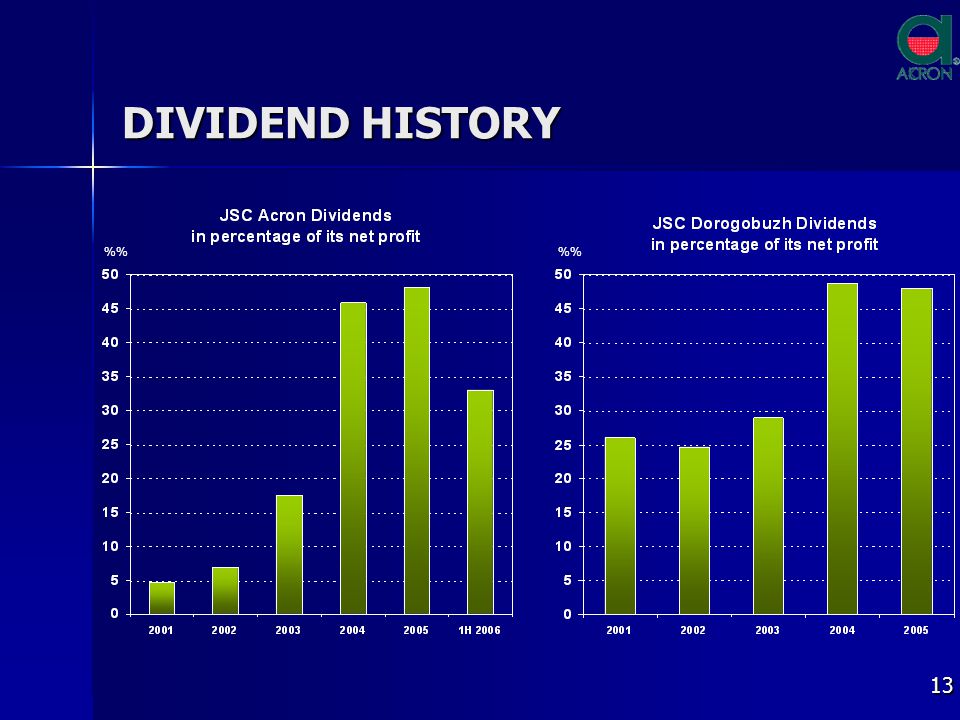 ACRON

DIVIDEND HISTORY

JSC Acron Dividends
in percentage of its net profit

%%

50
45
40
35
30
25
20
15
10
5
0

2001 2002 2003 2004 2005 1H 2006

JSC Dorogobuzh Dividends
in percentage of its net profit

%%

50
45
40
35
30
25
20
15
10
5
0

2001 2002 2003 2004 2005

13